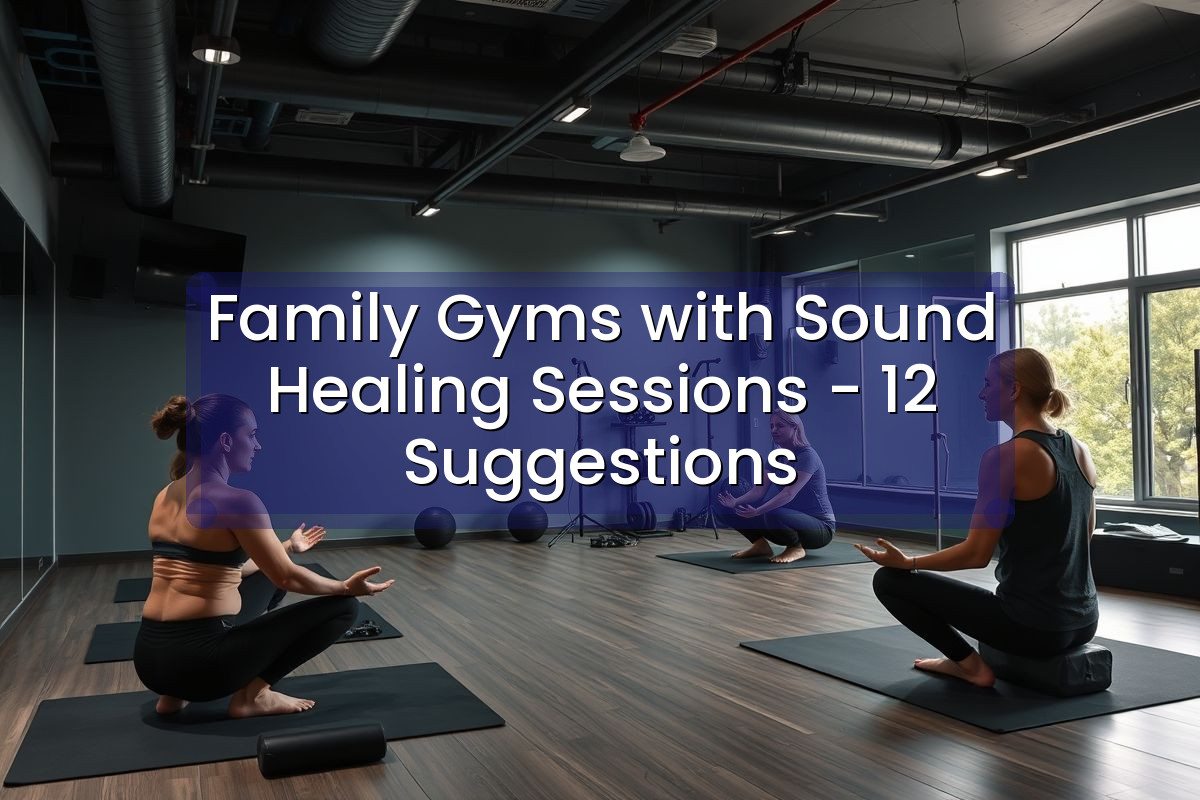 Family Gyms with Sound Healing Sessions - 12 Suggestions